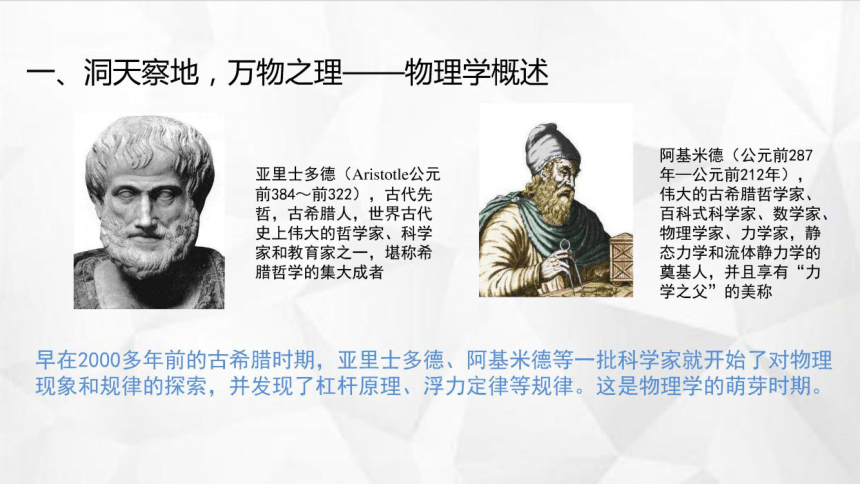 一、洞天察地，万物之理——物理学概述

亚里士多德（Aristotle公元前384～前322），古代先哲，古希腊人，世界古代史上伟大的哲学家、科学家和教育家之一，堪称希腊哲学的集大成者

阿基米德（公元前287年—公元前212年），伟大的古希腊哲学家、百科式科学家、数学家、物理学家、力学家，静态力学和流体静力学的奠基人，并且享有“力学之父”的美称

早在2000多年前的古希腊时期，亚里士多德、阿基米德等一批科学家就开始了对物理现象和规律的探索，并发现了杠杆原理、浮力定律等规律。这是物理学的萌芽时期。